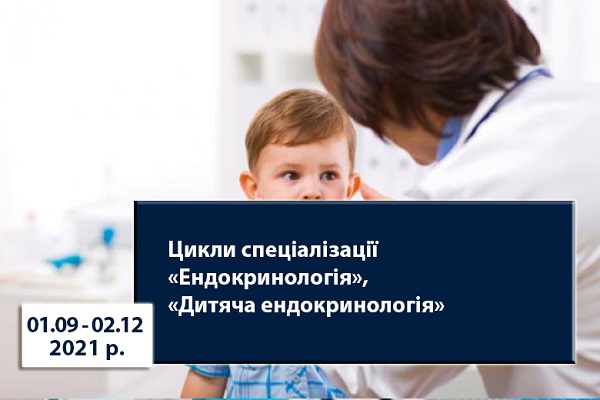 Цикли спеціалізації «Ендокринологія», «Дитяча ендокринологія»

01.09 - 02.12
2021 р.